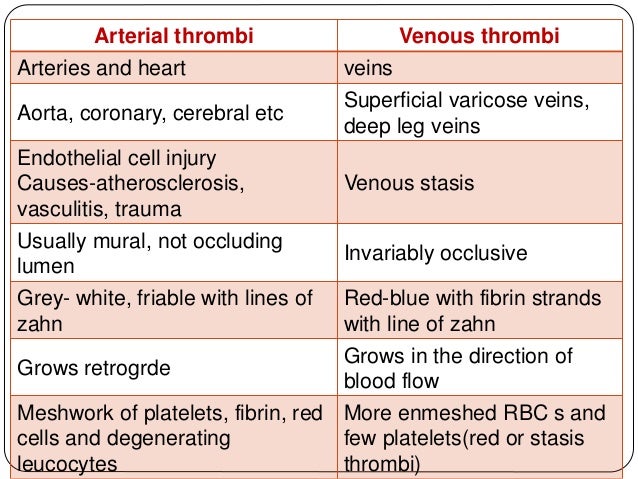 | Arterial thrombi | Venous thrombi |
|---|---|
| Arteries and heart | veins |
| Aorta, coronary, cerebral etc | Superficial varicose veins, deep leg veins |
| Endothelial cell injury Causes-atherosclerosis, vasculitis, trauma | Venous stasis |
| Usually mural, not occluding lumen | Invariably occlusive |
| Grey- white, friable with lines of zahn | Red-blue with fibrin strands with line of zahn |
| Grows retrogrde | Grows in the direction of blood flow |
| Meshwork of platelets, fibrin, red cells and degenerating leucocytes | More enmeshed RBC s and few platelets(red or stasis thrombi) |